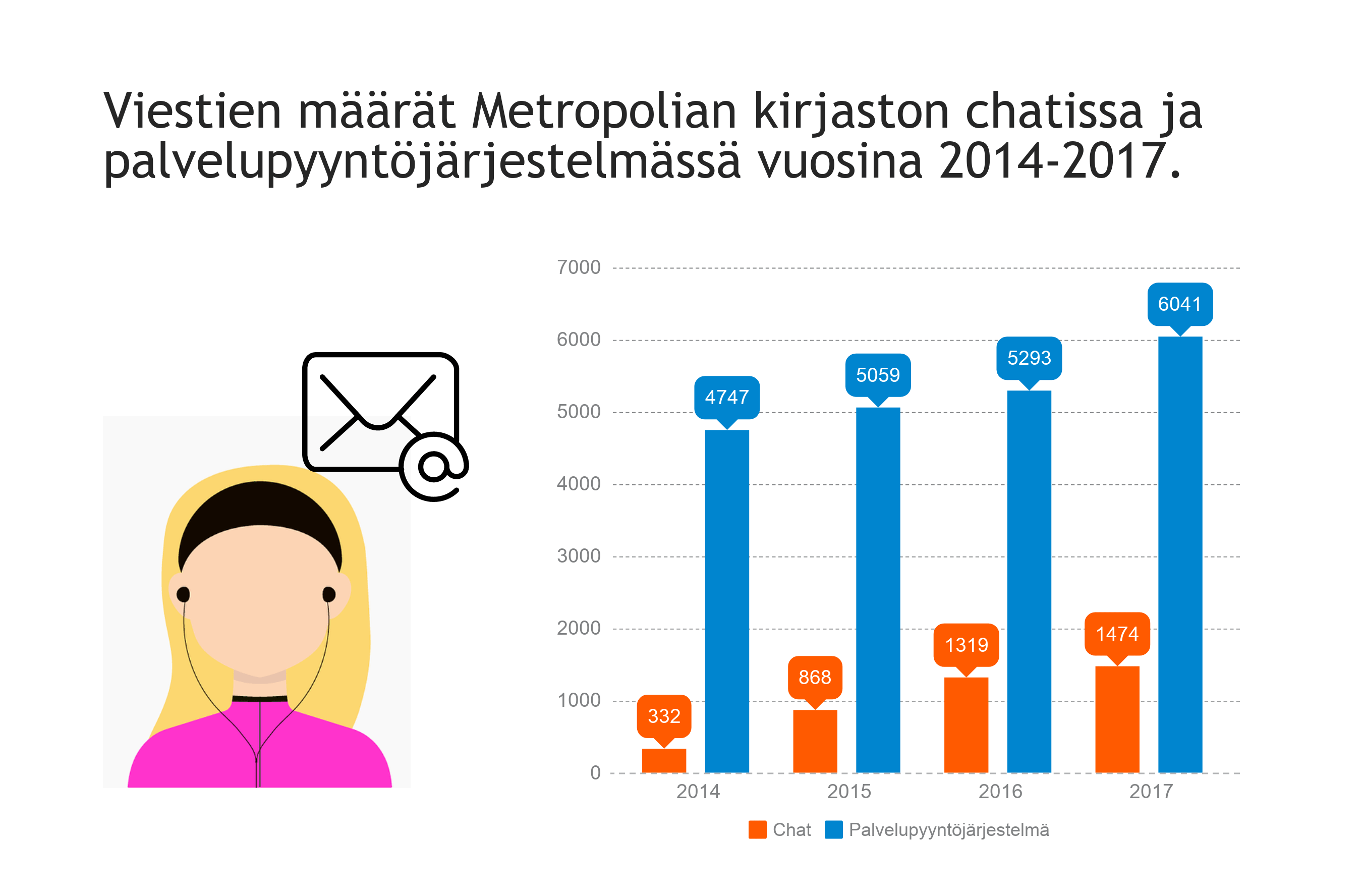 Viestien määrät Metropolian kirjaston chatissa ja palvelupyyntöjärjestelmässä vuosina 2014-2017.

7000
6000
5000
4000
3000
2000
1000
0

332
4747
868
5059
1319
5293
1474
6041

2014
2015
2016
2017

Chat
Palvelupyyntöjärjestelmä